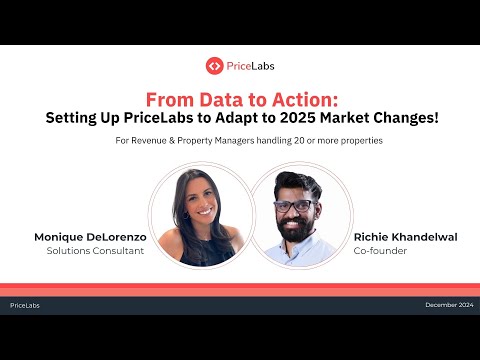 PriceLabs

From Data to Action:
Setting Up PriceLabs to Adapt to 2025 Market Changes!

For Revenue & Property Managers handling 20 or more properties

Monique DeLorenzo
Solutions Consultant

Richie Khandelwal
Co-founder

PriceLabs

December 2024